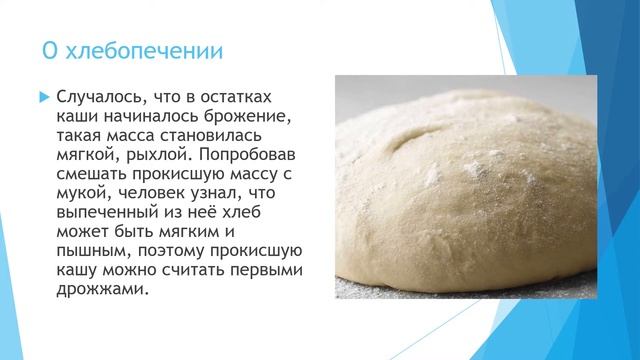 О хлебопечении

Случалось, что в остатках каши начиналось брожение, такая масса становилась мягкой, рыхлой. Попробовав смешать прокисшую массу с мукой, человек узнал, что выпеченный из неё хлеб может быть мягким и пышным, поэтому прокисшую кашу можно считать первыми дрожжами.